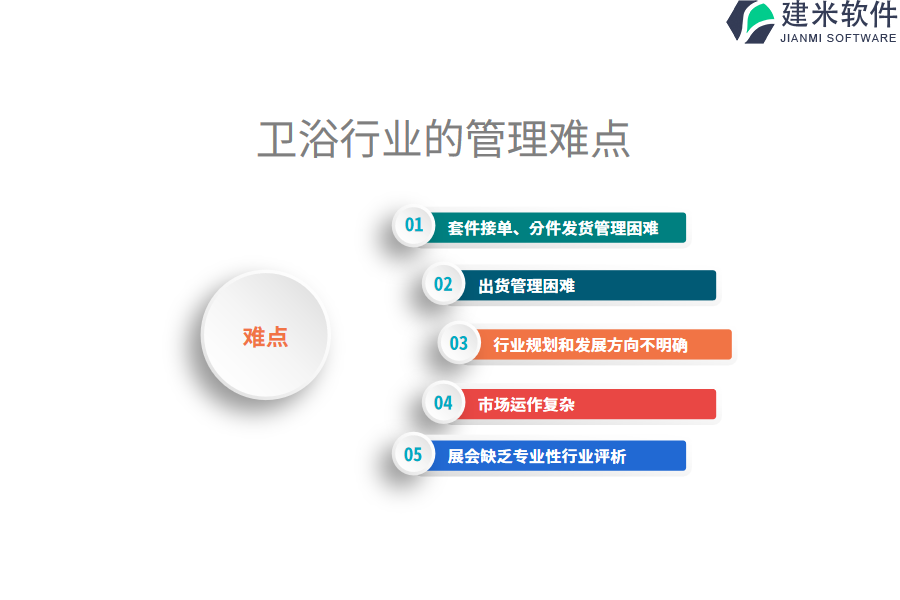 建米软件
JIANMI SOFTWARE

卫浴行业的管理难点

难点

01 套件接单、分件发货管理困难

02 出货管理困难

03 行业规划和发展方向不明确

04 市场运作复杂

05 展会缺乏专业性行业评析